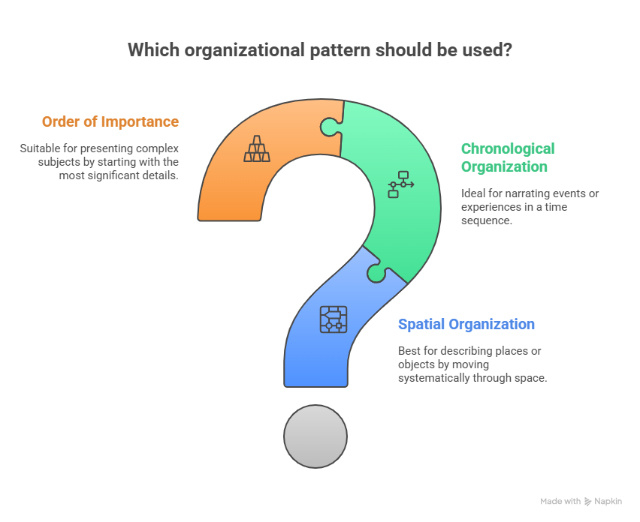 Which organizational pattern should be used?

Order of Importance

Suitable for presenting complex subjects by starting with the most significant details.

Chronological Organization

Ideal for narrating events or experiences in a time sequence.

Spatial Organization

Best for describing places or objects by moving systematically through space.

Made with Napkin